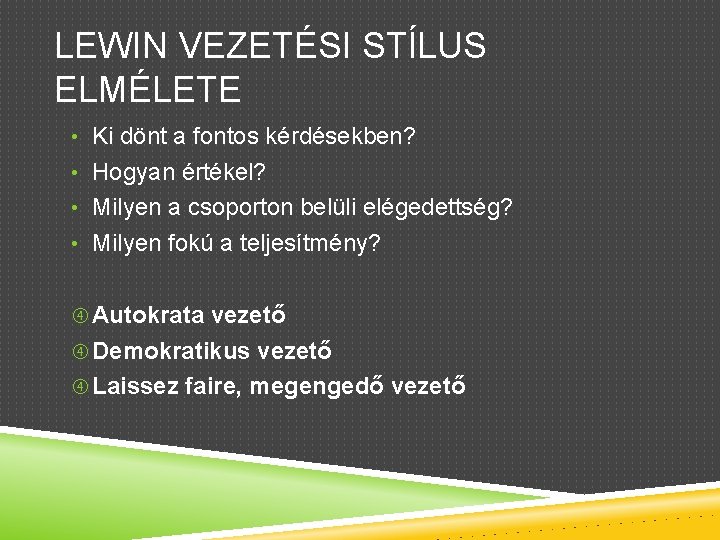 LEWIN VEZETÉSI STÍLUS ELMÉLETE

• Ki dönt a fontos kérdésekben?
• Hogyan értékel?
• Milyen a csoporton belüli elégedettség?
• Milyen fokú a teljesítmény?

④ Autokrata vezető
④ Demokratikus vezető
④ Laissez faire, megengedő vezető